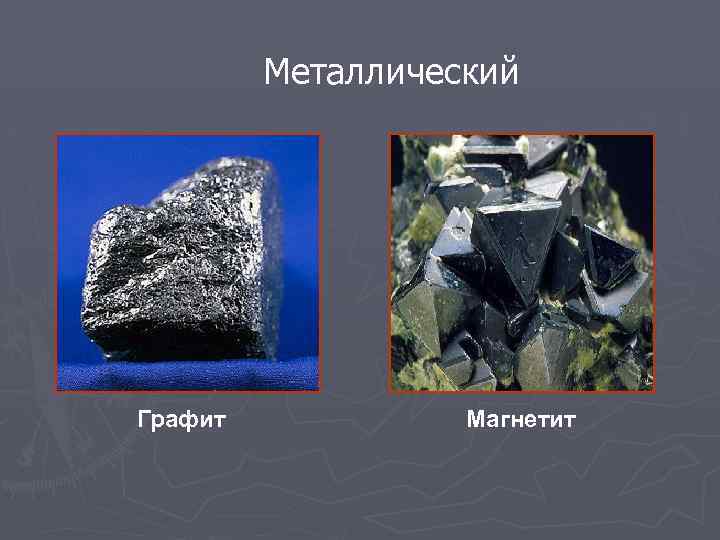 Металлический

Графит

Магнетит